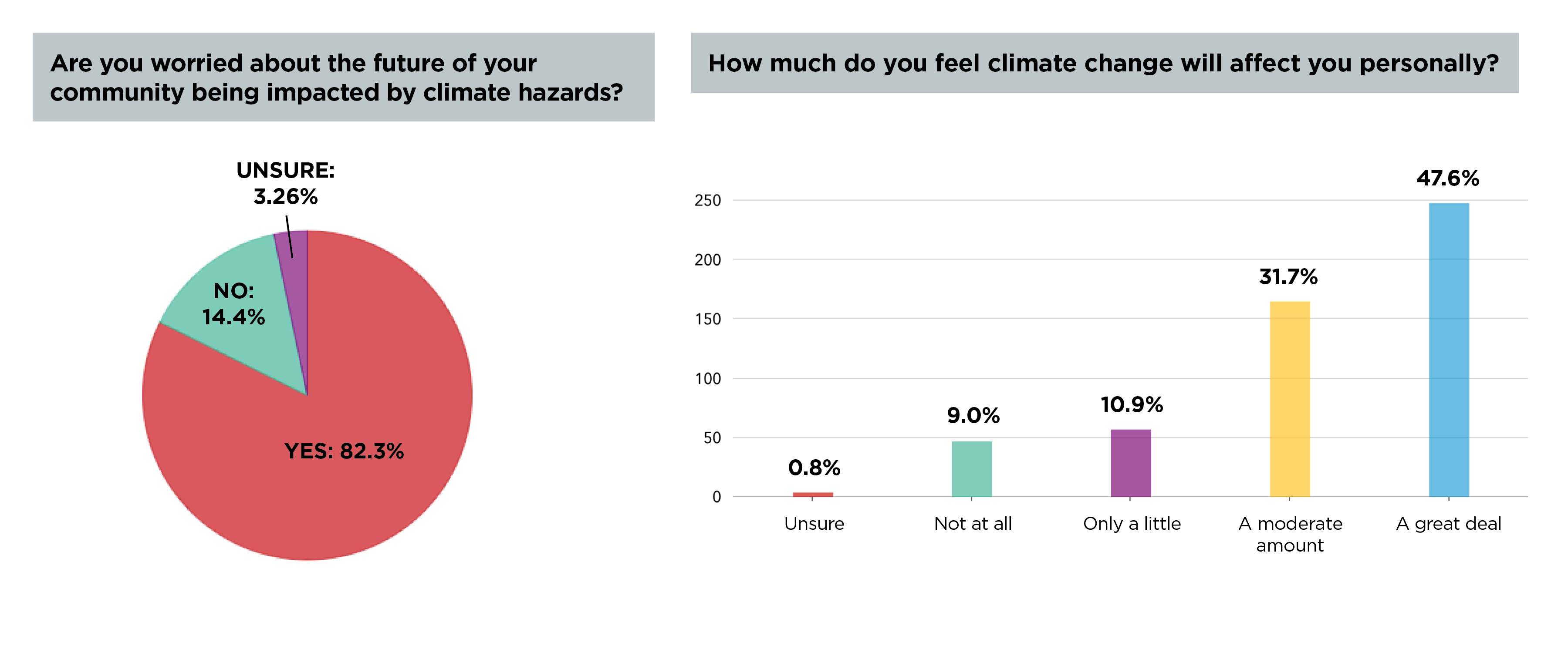 Are you worried about the future of your community being impacted by climate hazards?

UNSURE: 3.26%

NO: 14.4%

YES: 82.3%

How much do you feel climate change will affect you personally?

250
200
150
100
50
0

0.8%
9.0%
10.9%
31.7%
47.6%

Unsure
Not at all
Only a little
A moderate amount
A great deal